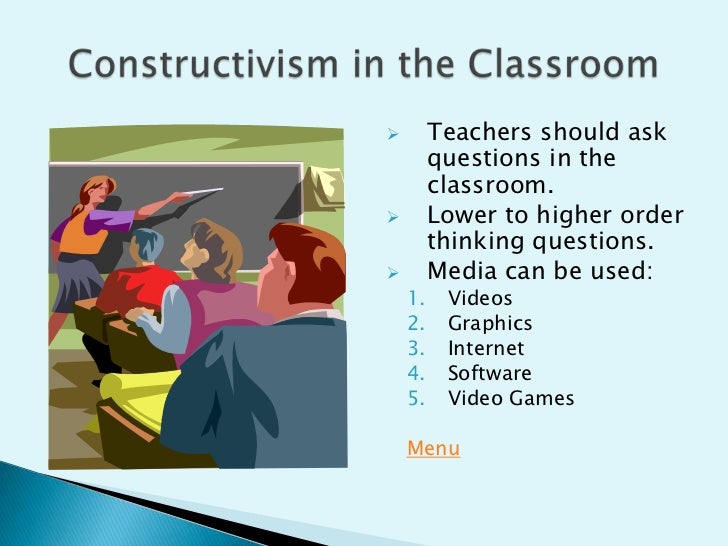 Constructivism in the Classroom

➢ Teachers should ask questions in the classroom.
➢ Lower to higher order thinking questions.
➢ Media can be used:
1. Videos
2. Graphics
3. Internet
4. Software
5. Video Games

Menu